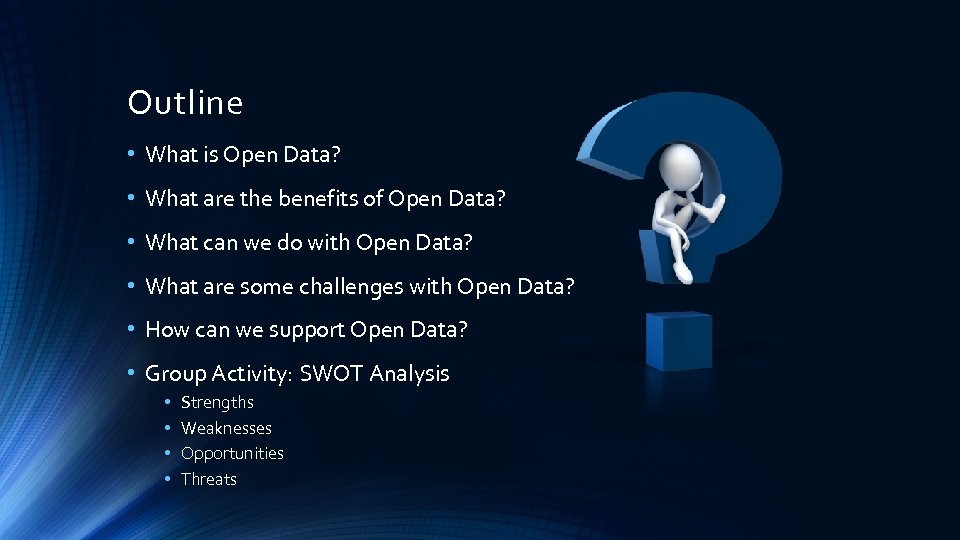 Outline

• What is Open Data?
• What are the benefits of Open Data?
• What can we do with Open Data?
• What are some challenges with Open Data?
• How can we support Open Data?
• Group Activity: SWOT Analysis
  • Strengths
  • Weaknesses
  • Opportunities
  • Threats